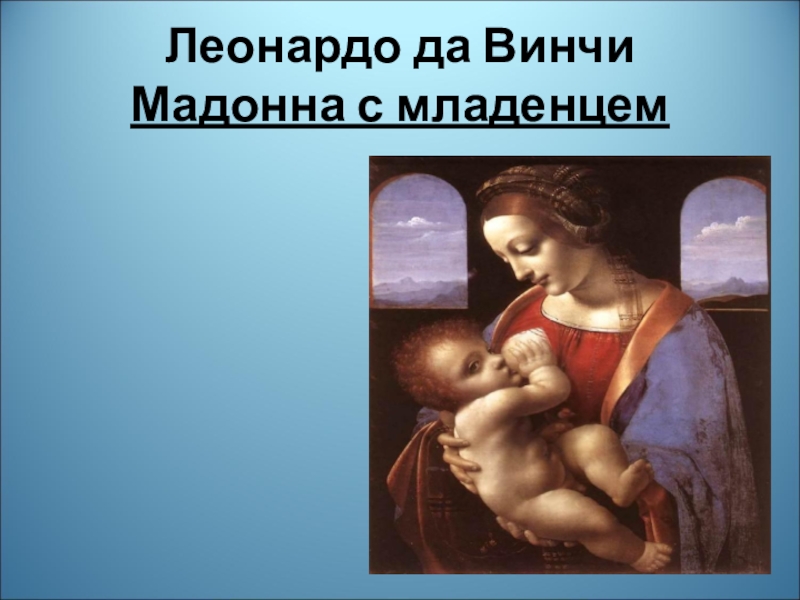 Леонардо да Винчи
Мадонна с младенцем